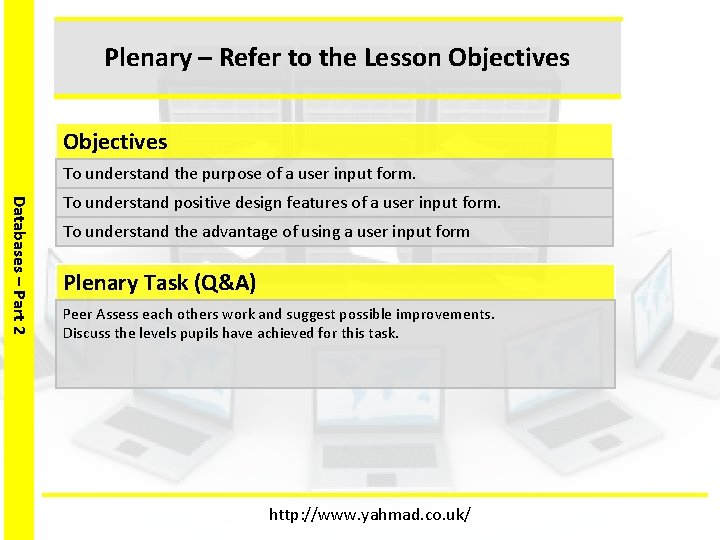 Databases – Part 2

Plenary – Refer to the Lesson Objectives

Objectives

To understand the purpose of a user input form.

To understand positive design features of a user input form.

To understand the advantage of using a user input form

Plenary Task (Q&A)

Peer Assess each others work and suggest possible improvements.
Discuss the levels pupils have achieved for this task.

http://www.yahmad.co.uk/